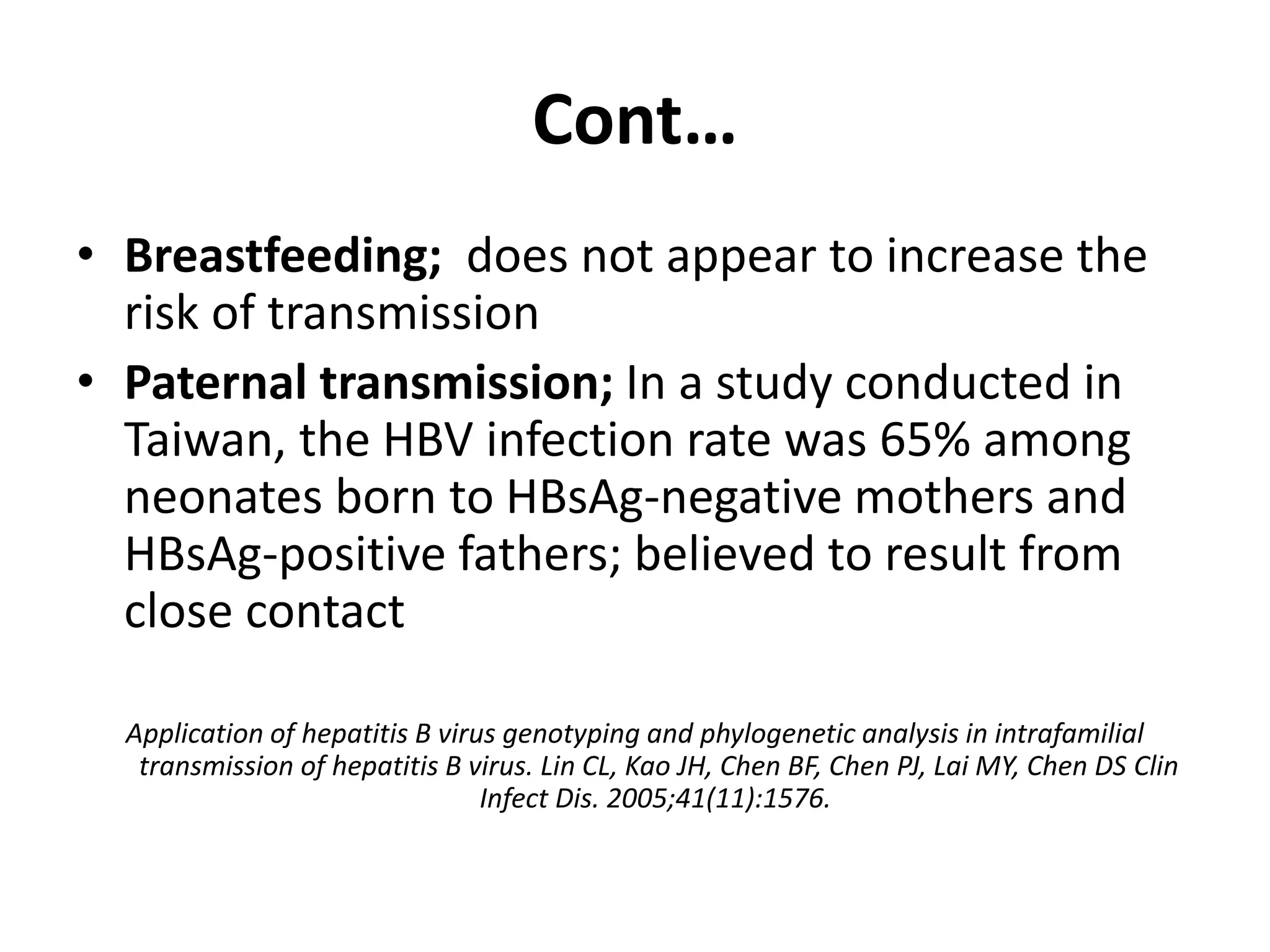 Cont…

• Breastfeeding; does not appear to increase the risk of transmission
• Paternal transmission; In a study conducted in Taiwan, the HBV infection rate was 65% among neonates born to HBsAg-negative mothers and HBsAg-positive fathers; believed to result from close contact

Application of hepatitis B virus genotyping and phylogenetic analysis in intrafamilial transmission of hepatitis B virus. Lin CL, Kao JH, Chen BF, Chen PJ, Lai MY, Chen DS Clin Infect Dis. 2005;41(11):1576.